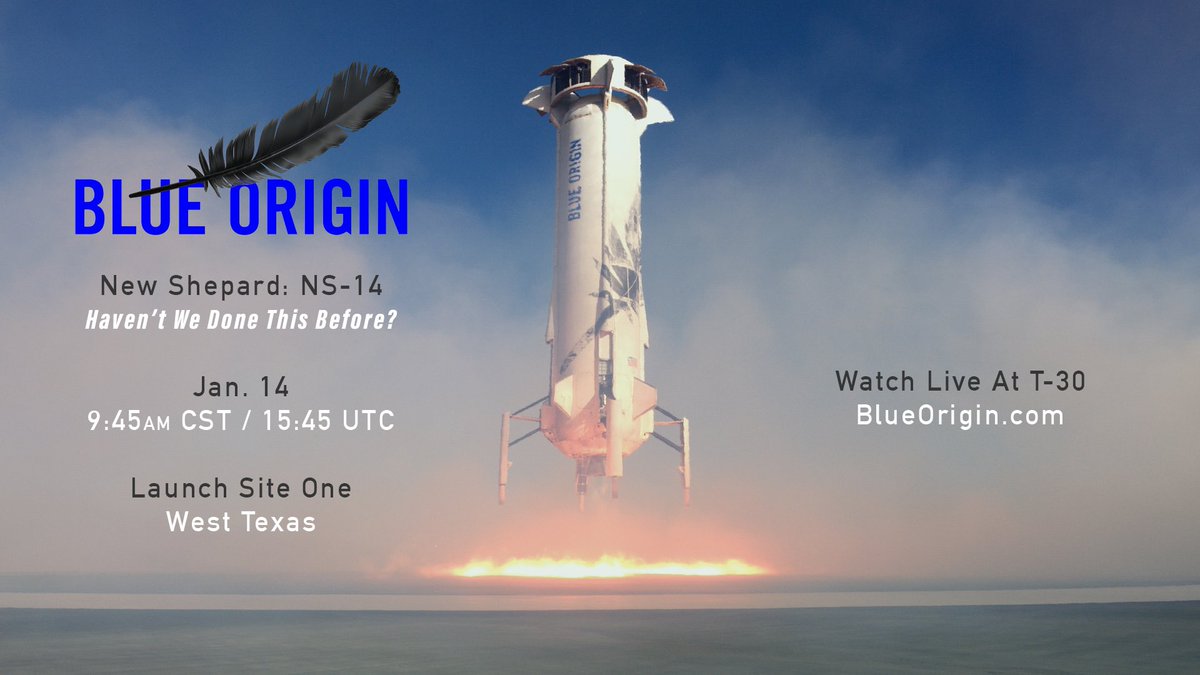 BLUE ORIGIN

New Shepard: NS-14
Haven't We Done This Before?

Jan. 14
9:45AM CST / 15:45 UTC

Launch Site One
West Texas

BLUE ORIGIN

Watch Live At T-30
BlueOrigin.com